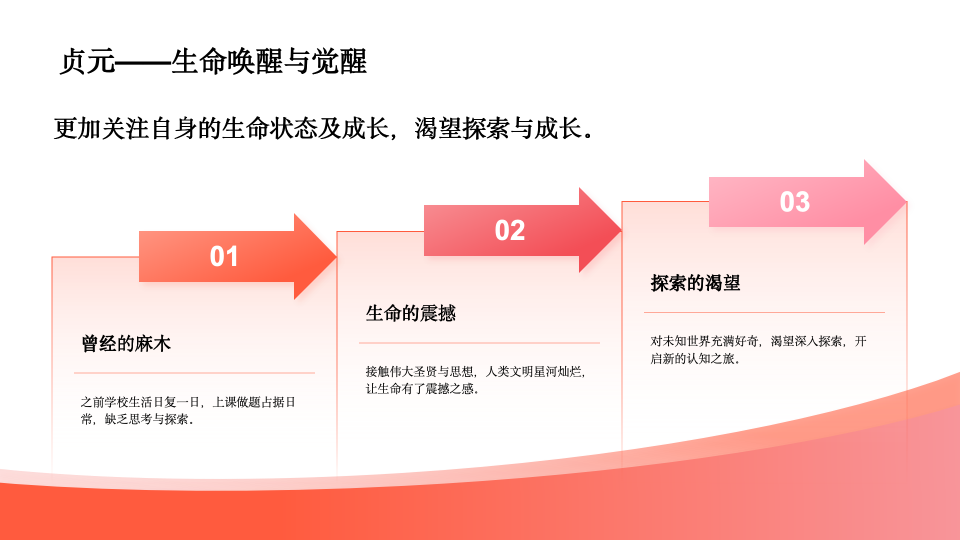 贞元——生命唤醒与觉醒

更加关注自身的生命状态及成长，渴望探索与成长。

01

曾经的麻木

之前学校生活日复一日，上课做题占据日常，缺乏思考与探索。

02

生命的震撼

接触伟大圣贤与思想，人类文明星河灿烂，让生命有了震撼之感。

03

探索的渴望

对未知世界充满好奇，渴望深入探索，开启新的认知之旅。